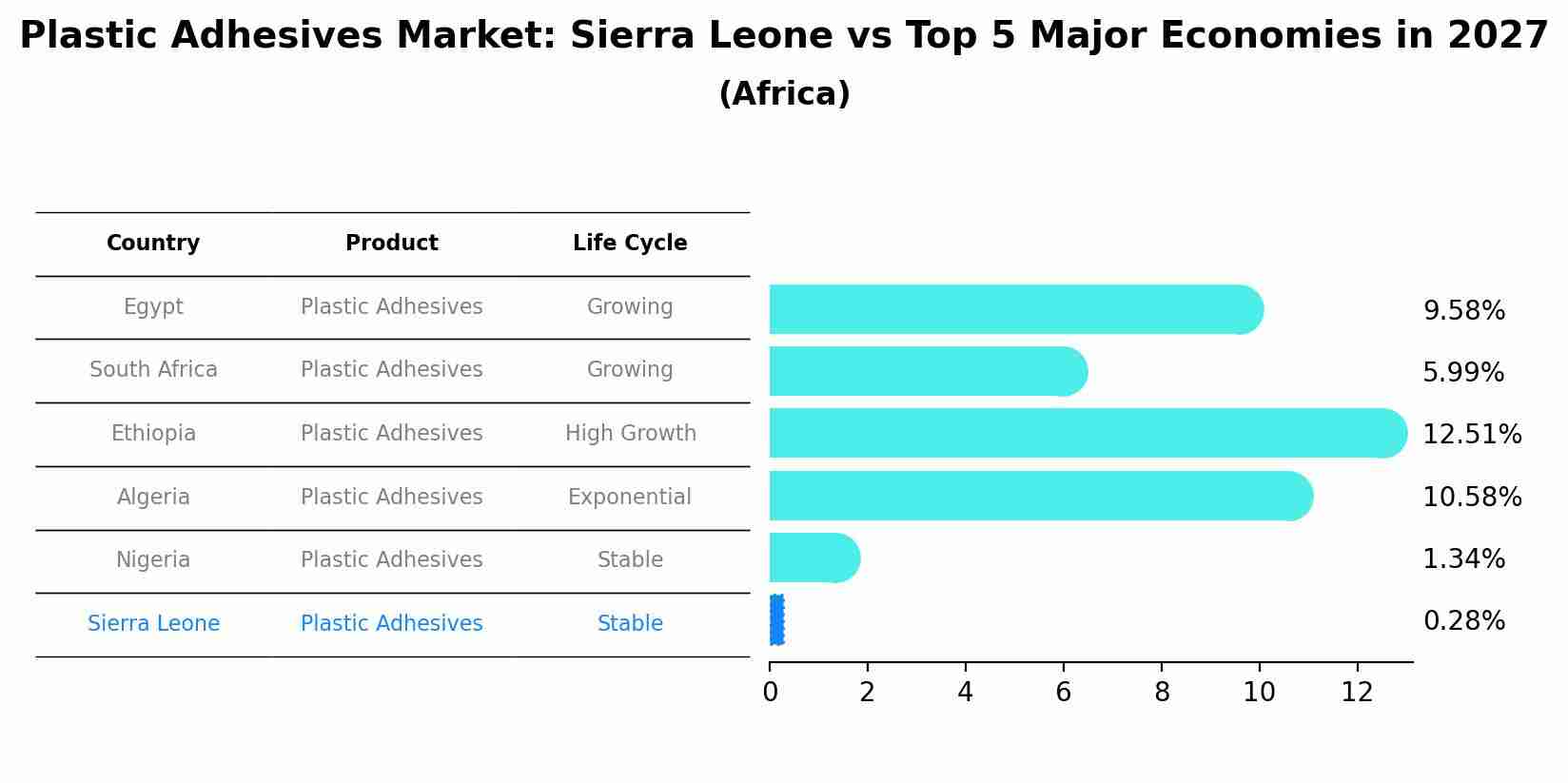 Plastic Adhesives Market: Sierra Leone vs Top 5 Major Economies in 2027
(Africa)

| Country | Product | Life Cycle |
|---|---|---|
| Egypt | Plastic Adhesives | Growing |
| South Africa | Plastic Adhesives | Growing |
| Ethiopia | Plastic Adhesives | High Growth |
| Algeria | Plastic Adhesives | Exponential |
| Nigeria | Plastic Adhesives | Stable |
| Sierra Leone | Plastic Adhesives | Stable |

9.58%
5.99%
12.51%
10.58%
1.34%
0.28%

0 2 4 6 8 10 12